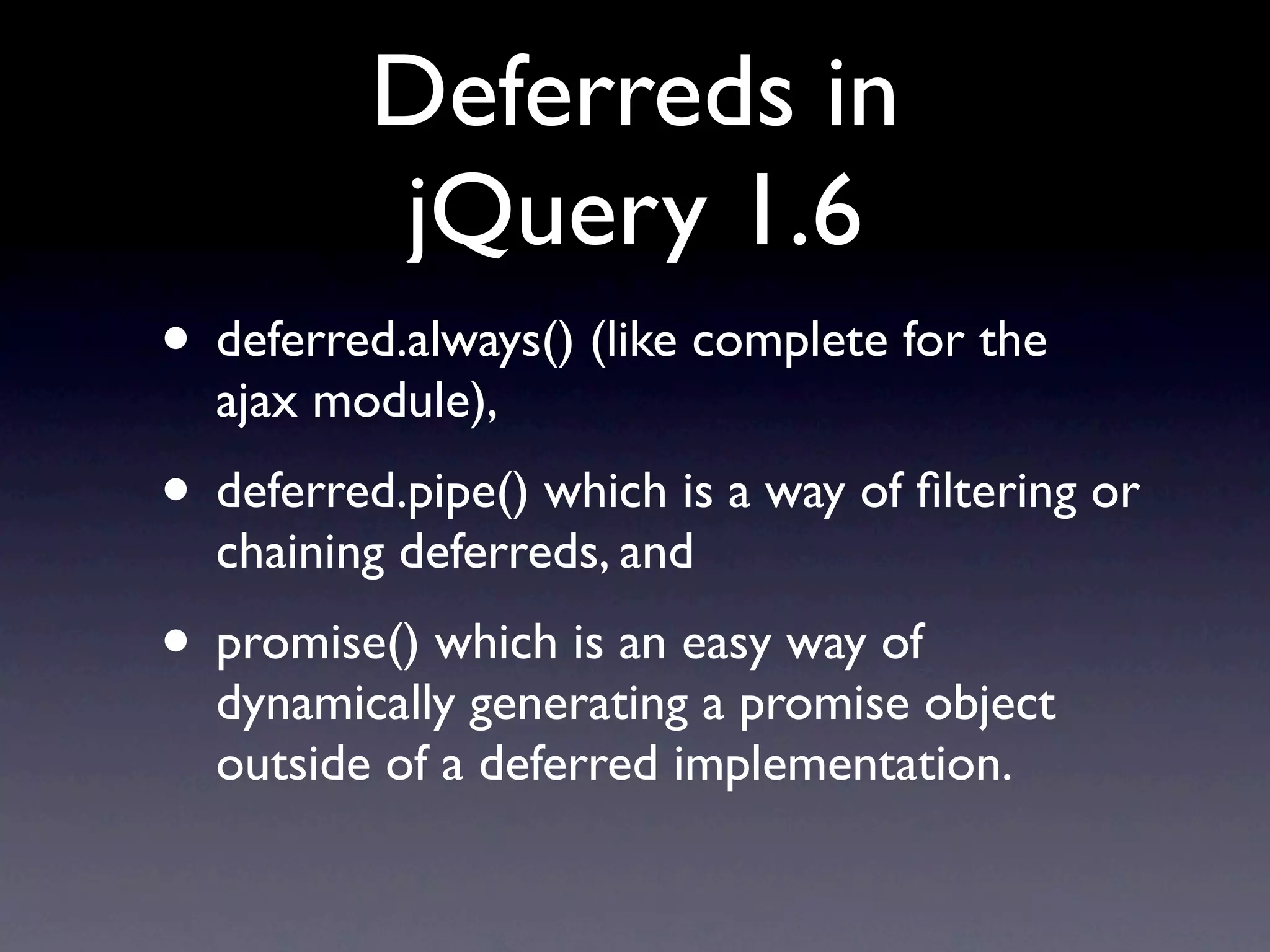 Deferreds in jQuery 1.6

• deferred.always() (like complete for the ajax module),

• deferred.pipe() which is a way of filtering or chaining deferreds, and

• promise() which is an easy way of dynamically generating a promise object outside of a deferred implementation.